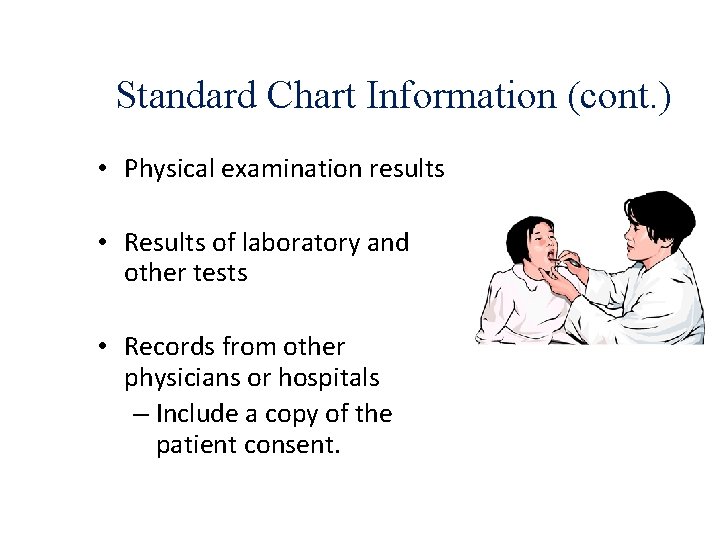 Standard Chart Information (cont.)

• Physical examination results

• Results of laboratory and other tests

• Records from other physicians or hospitals
– Include a copy of the patient consent.